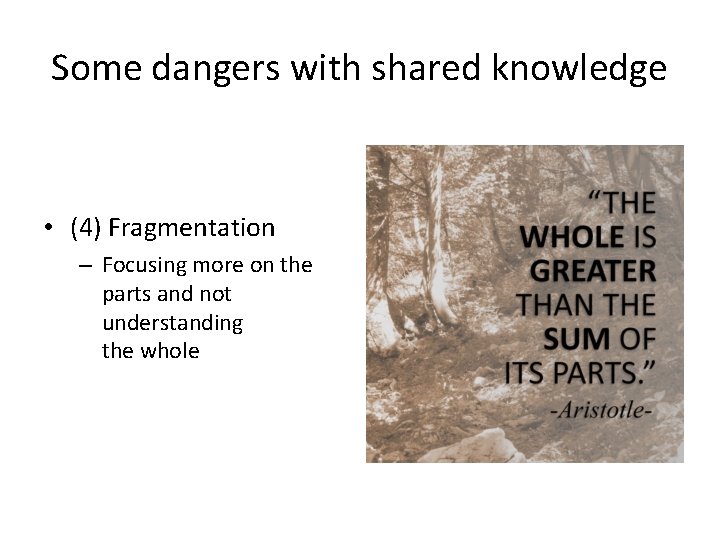 Some dangers with shared knowledge

• (4) Fragmentation
– Focusing more on the parts and not understanding the whole

"THE WHOLE IS GREATER THAN THE SUM OF ITS PARTS."
-Aristotle-